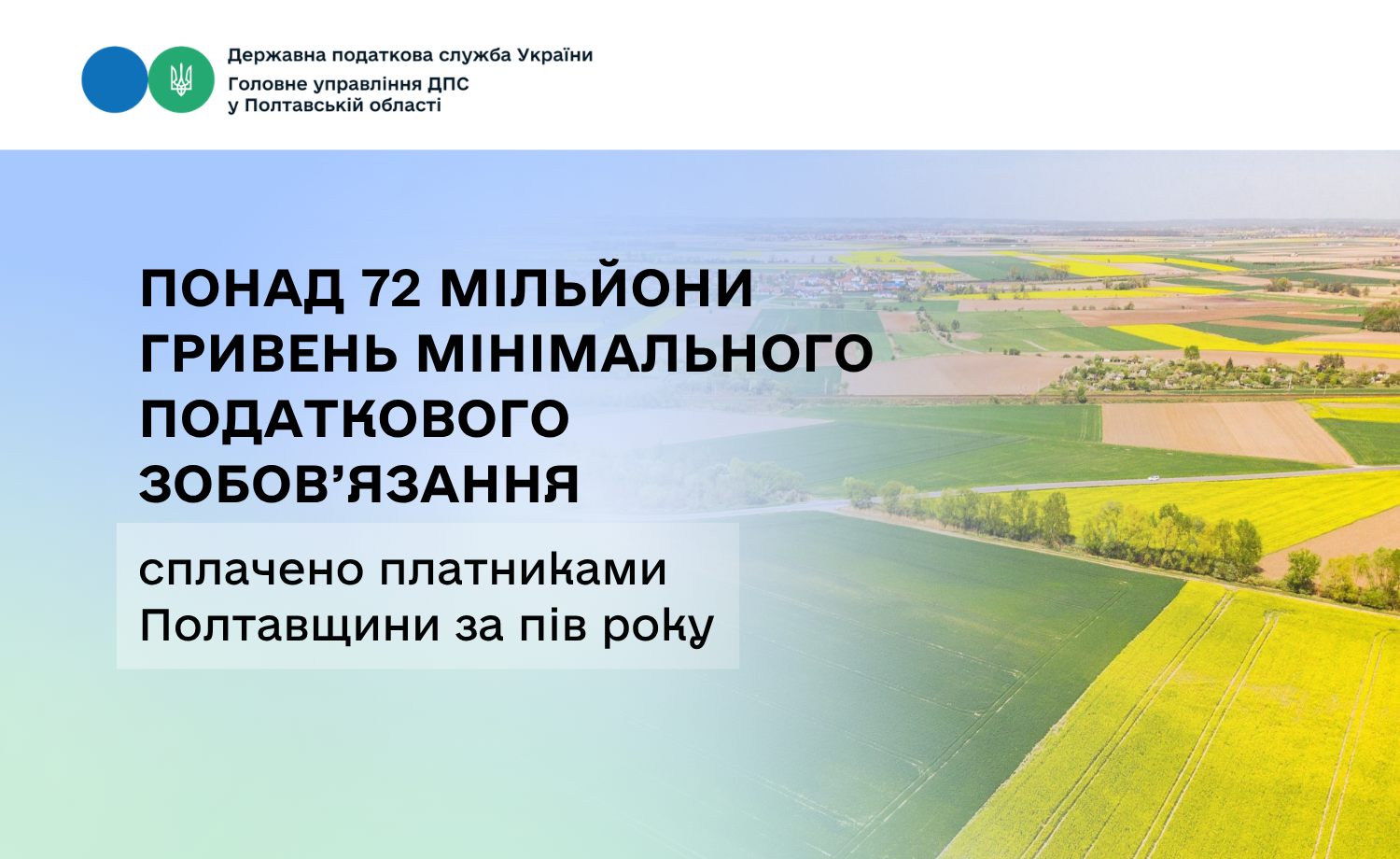 Державна податкова служба України
Головне управління ДПС
у Полтавській області

ПОНАД 72 МІЛЬЙОНИ ГРИВЕНЬ МІНІМАЛЬНОГО ПОДАТКОВОГО ЗОБОВ'ЯЗАННЯ

сплачено платниками Полтавщини за пів року